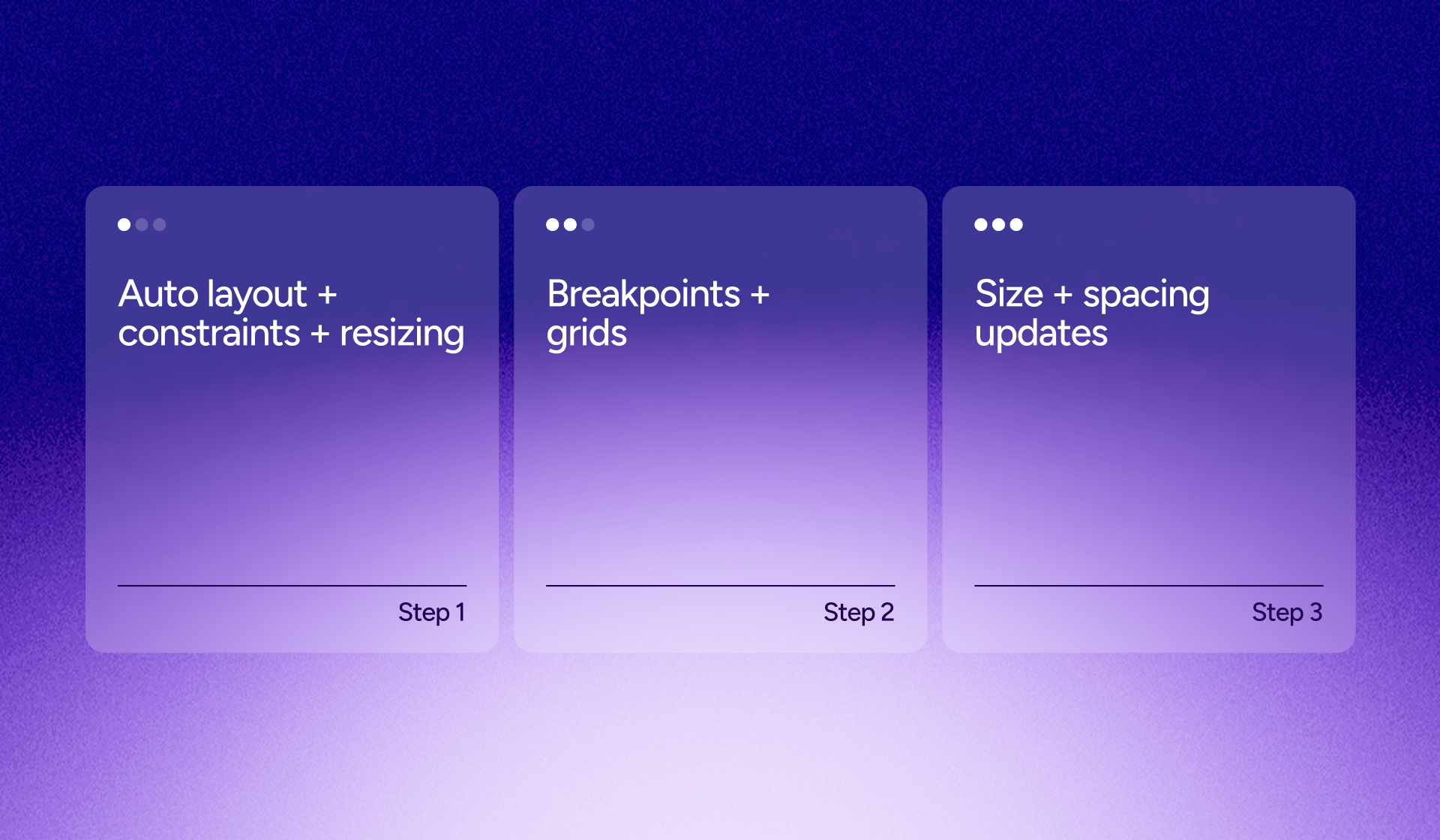 Auto layout + constraints + resizing

Step 1

Breakpoints + grids

Step 2

Size + spacing updates

Step 3